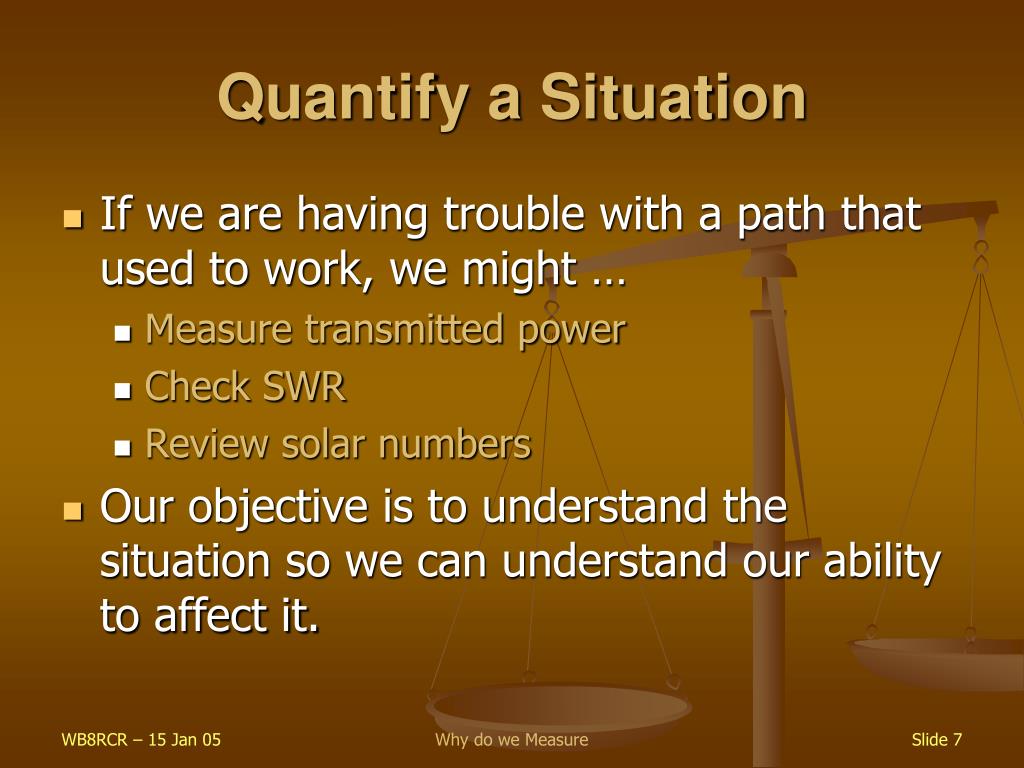 Quantify a Situation

- If we are having trouble with a path that used to work, we might …
  - Measure transmitted power
  - Check SWR
  - Review solar numbers
- Our objective is to understand the situation so we can understand our ability to affect it.

WB8RCR – 15 Jan 05

Why do we Measure

Slide 7